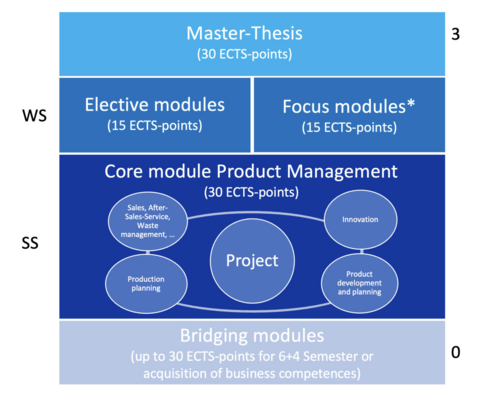 Master-Thesis
(30 ECTS-points)

3

WS

Elective modules
(15 ECTS-points)

Focus modules*
(15 ECTS-points)

SS

Core module Product Management
(30 ECTS-points)

Sales, After-Sales-Service, Waste management, ...

Innovation

Project

Production planning

Product development and planning

Bridging modules
(up to 30 ECTS-points for 6+4 Semester or acquisition of business competences)

0